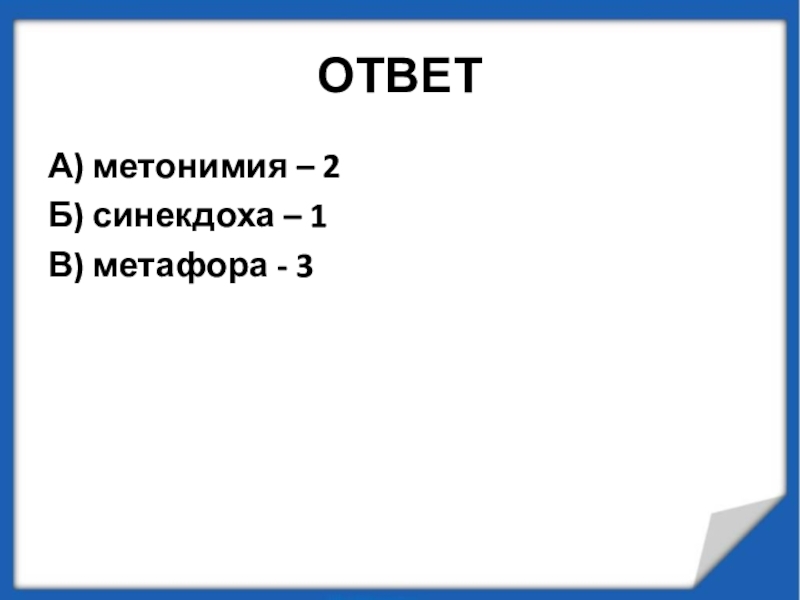 ОТВЕТ

А) метонимия – 2
Б) синекдоха – 1
В) метафора - 3